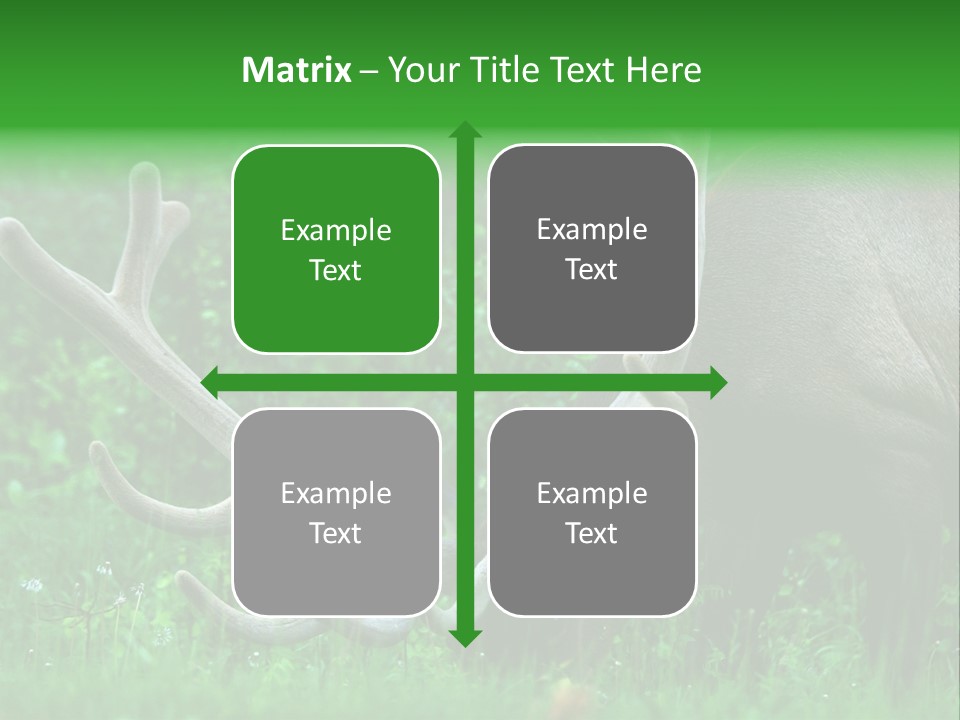 Matrix – Your Title Text Here

Example Text

Example Text

Example Text

Example Text